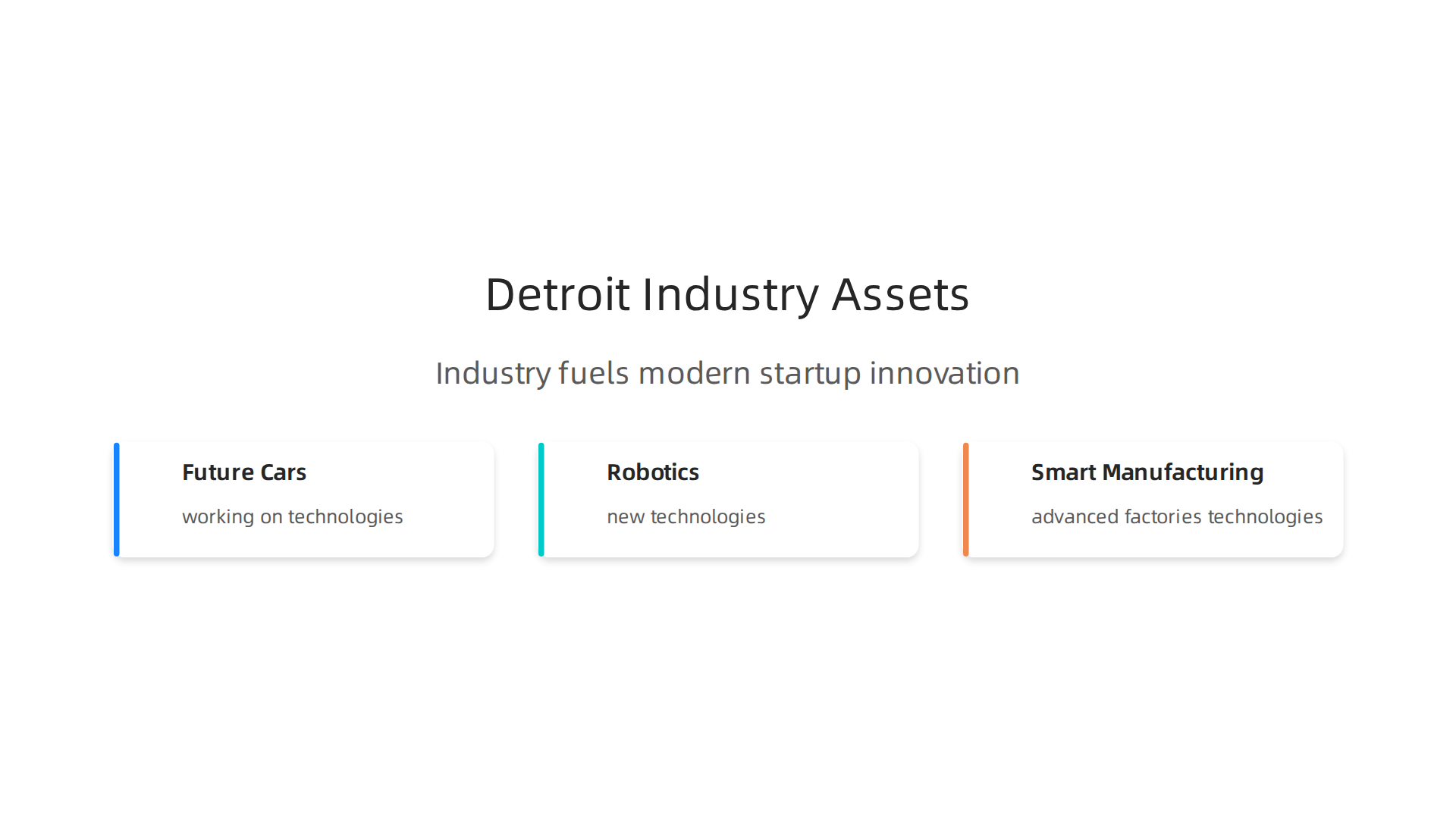 Detroit Industry Assets

Industry fuels modern startup innovation

Future Cars

working on technologies

Robotics

new technologies

Smart Manufacturing

advanced factories technologies